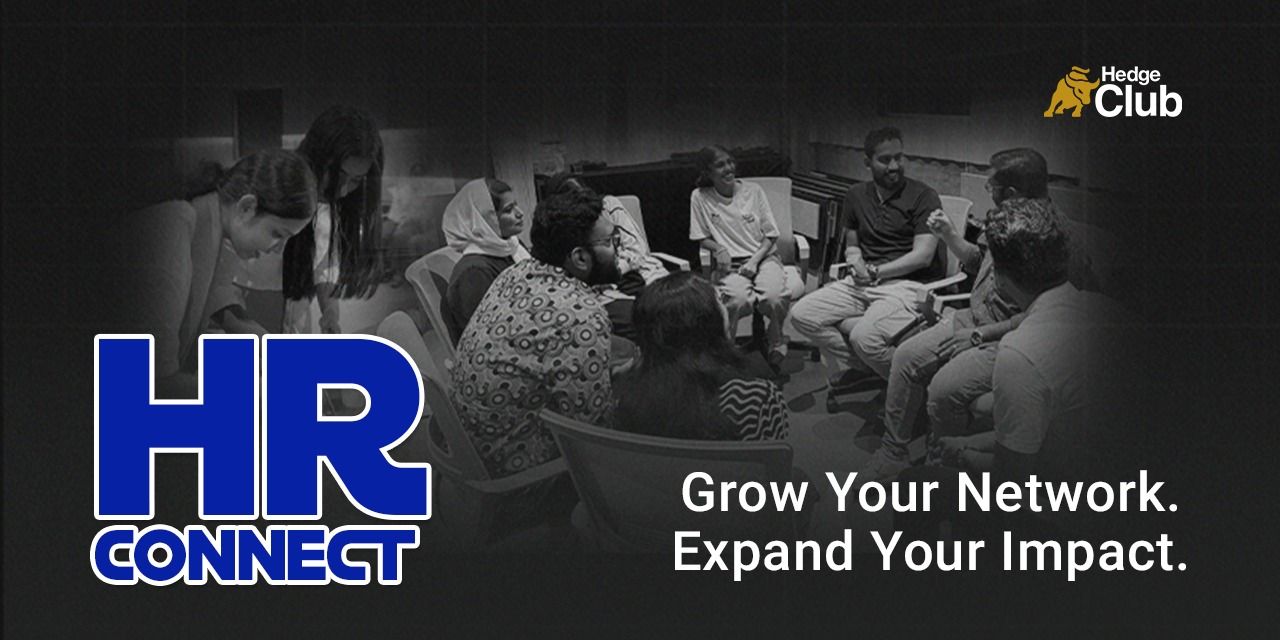 Hedge Club

HR CONNECT

Grow Your Network.
Expand Your Impact.